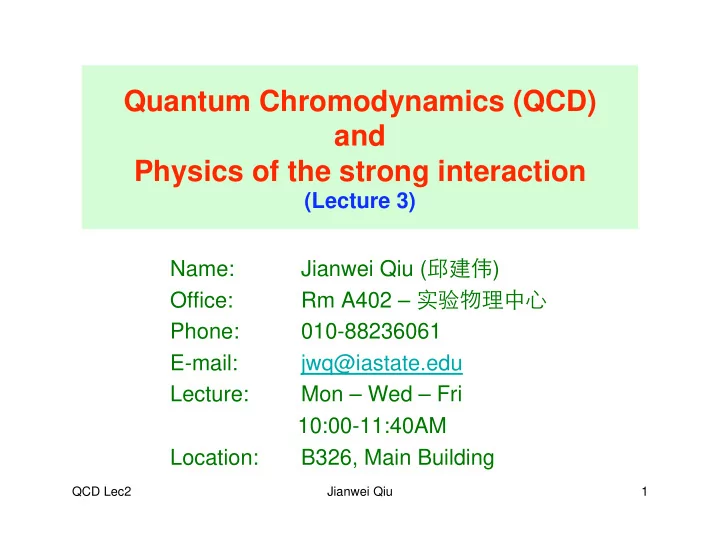 Quantum Chromodynamics (QCD)
and
Physics of the strong interaction
(Lecture 3)

Name: Jianwei Qiu (邱建伟)
Office: Rm A402 – 实验物理中心
Phone: 010-88236061
E-mail: jwq@iastate.edu
Lecture: Mon – Wed – Fri
10:00-11:40AM
Location: B326, Main Building

QCD Lec2 Jianwei Qiu 1